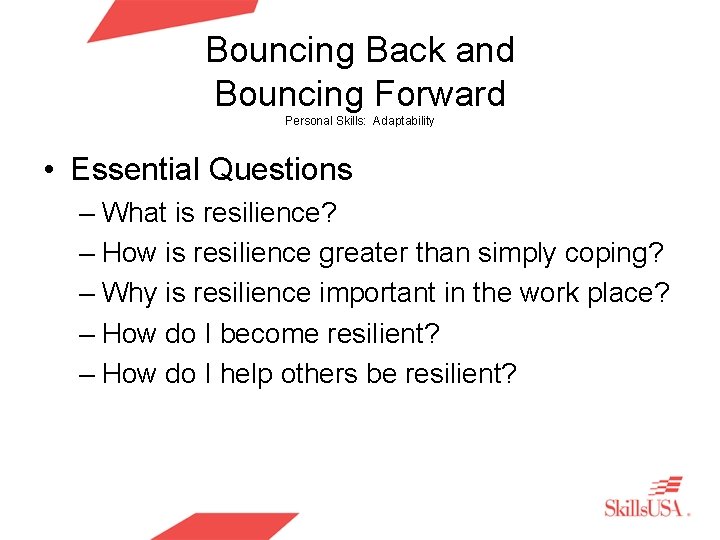 Bouncing Back and Bouncing Forward
Personal Skills: Adaptability

• Essential Questions
– What is resilience?
– How is resilience greater than simply coping?
– Why is resilience important in the work place?
– How do I become resilient?
– How do I help others be resilient?

SkillsUSA.